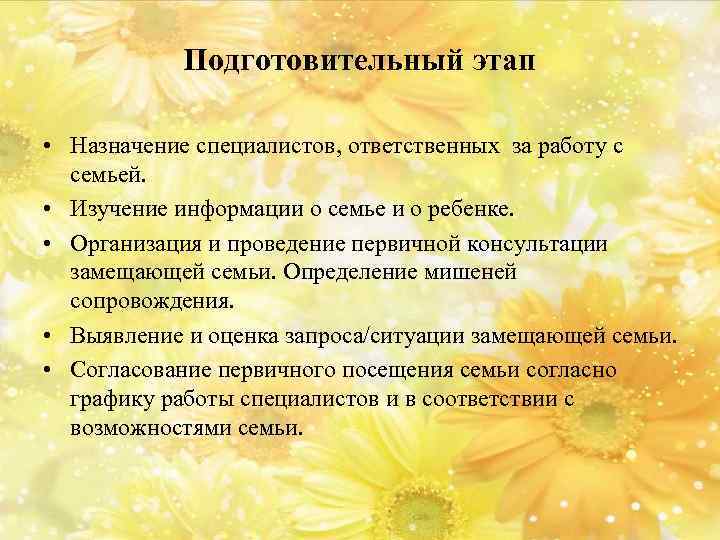 Подготовительный этап

• Назначение специалистов, ответственных за работу с семьей.
• Изучение информации о семье и о ребенке.
• Организация и проведение первичной консультации замещающей семьи. Определение мишеней сопровождения.
• Выявление и оценка запроса/ситуации замещающей семьи.
• Согласование первичного посещения семьи согласно графику работы специалистов и в соответствии с возможностями семьи.